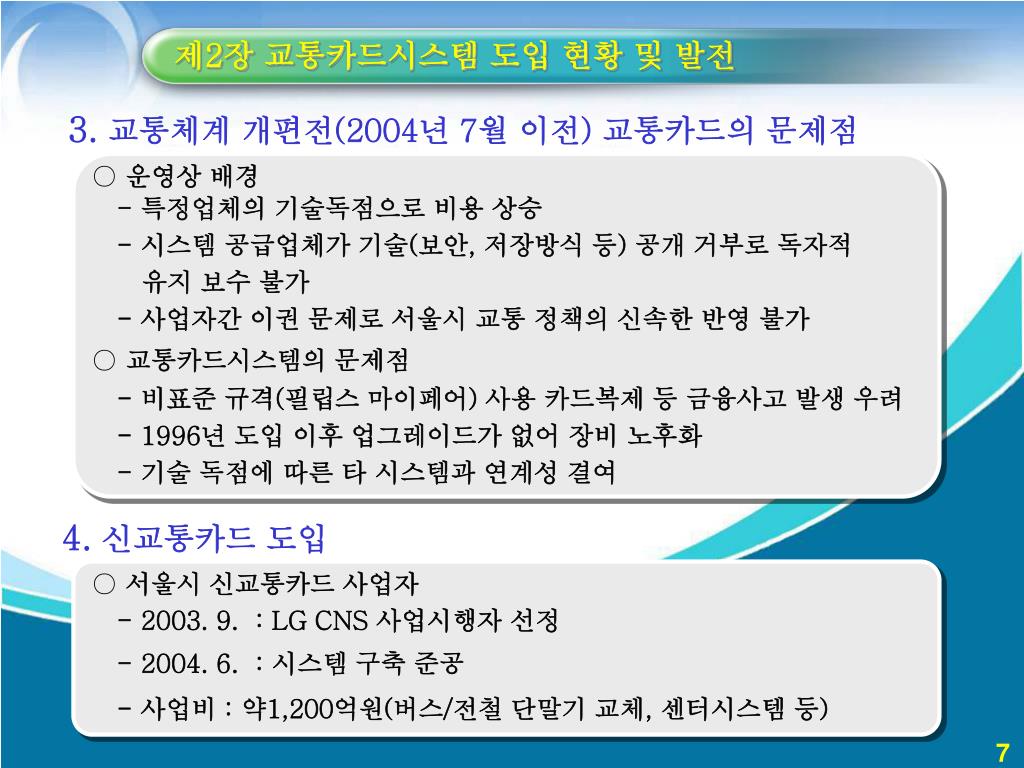 제2장 교통카드시스템 도입 현황 및 발전

3. 교통체계 개편전(2004년 7월 이전) 교통카드의 문제점

○ 운영상 배경
- 특정업체의 기술독점으로 비용 상승
- 시스템 공급업체가 기술(보안, 저장방식 등) 공개 거부로 독자적 유지 보수 불가
- 사업자간 이권 문제로 서울시 교통 정책의 신속한 반영 불가

○ 교통카드시스템의 문제점
- 비표준 규격(필립스 마이페어) 사용 카드복제 등 금융사고 발생 우려
- 1996년 도입 이후 업그레이드가 없어 장비 노후화
- 기술 독점에 따른 타 시스템과 연계성 결여

4. 신교통카드 도입

○ 서울시 신교통카드 사업자
- 2003. 9. : LG CNS 사업시행자 선정
- 2004. 6. : 시스템 구축 준공
- 사업비 : 약1,200억원(버스/전철 단말기 교체, 센터시스템 등)

7